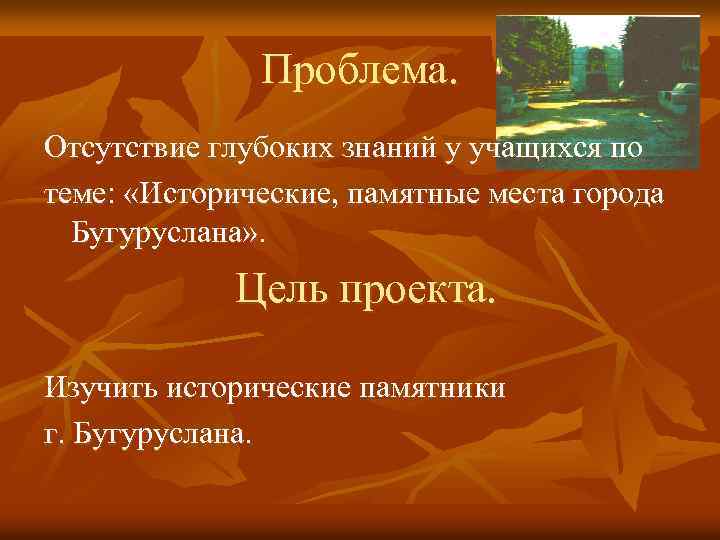 Проблема.

Отсутствие глубоких знаний у учащихся по теме: «Исторические, памятные места города Бугуруслана».

Цель проекта.

Изучить исторические памятники

г. Бугуруслана.